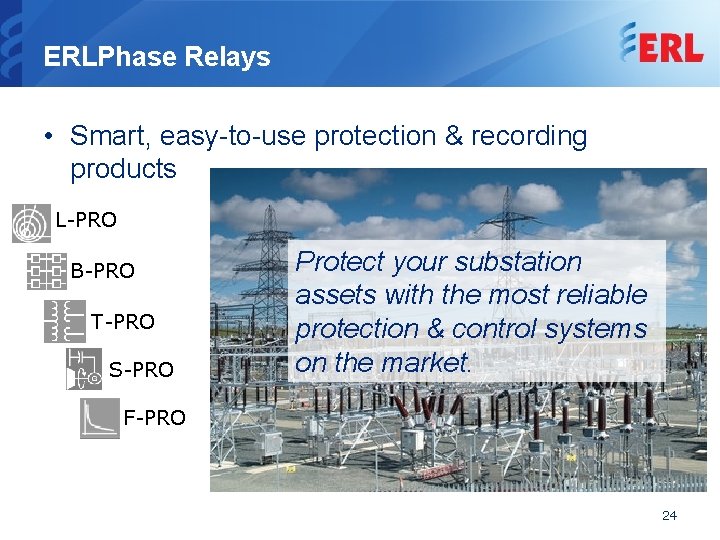 ERLPhase Relays

ERL

• Smart, easy-to-use protection & recording products

L-PRO

B-PRO

T-PRO

S-PRO

F-PRO

Protect your substation assets with the most reliable protection & control systems on the market.

24